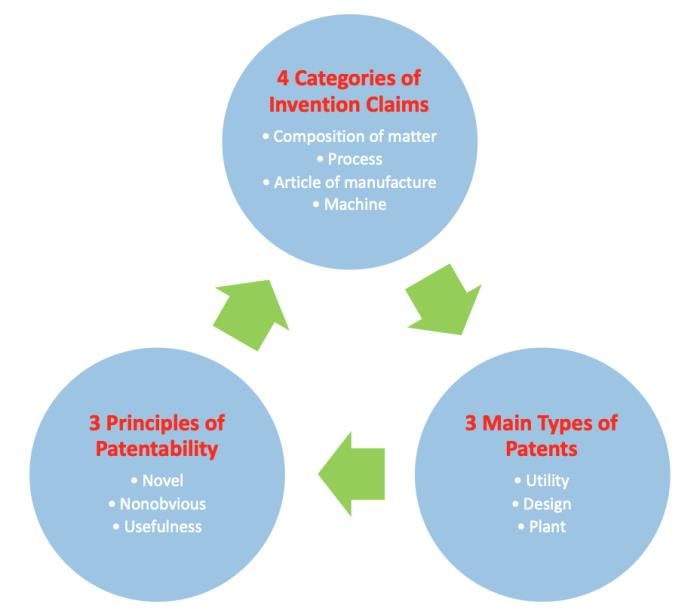 4 Categories of Invention Claims

• Composition of matter
• Process
• Article of manufacture
• Machine

3 Main Types of Patents

• Utility
• Design
• Plant

3 Principles of Patentability

• Novel
• Nonobvious
• Usefulness